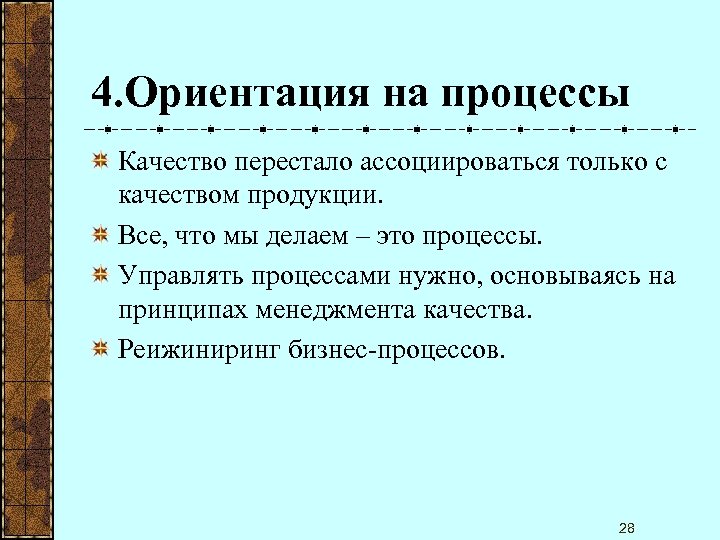 4.Ориентация на процессы

Качество перестало ассоциироваться только с качеством продукции.

Все, что мы делаем – это процессы.

Управлять процессами нужно, основываясь на принципах менеджмента качества.

Реижиниринг бизнес-процессов.

28